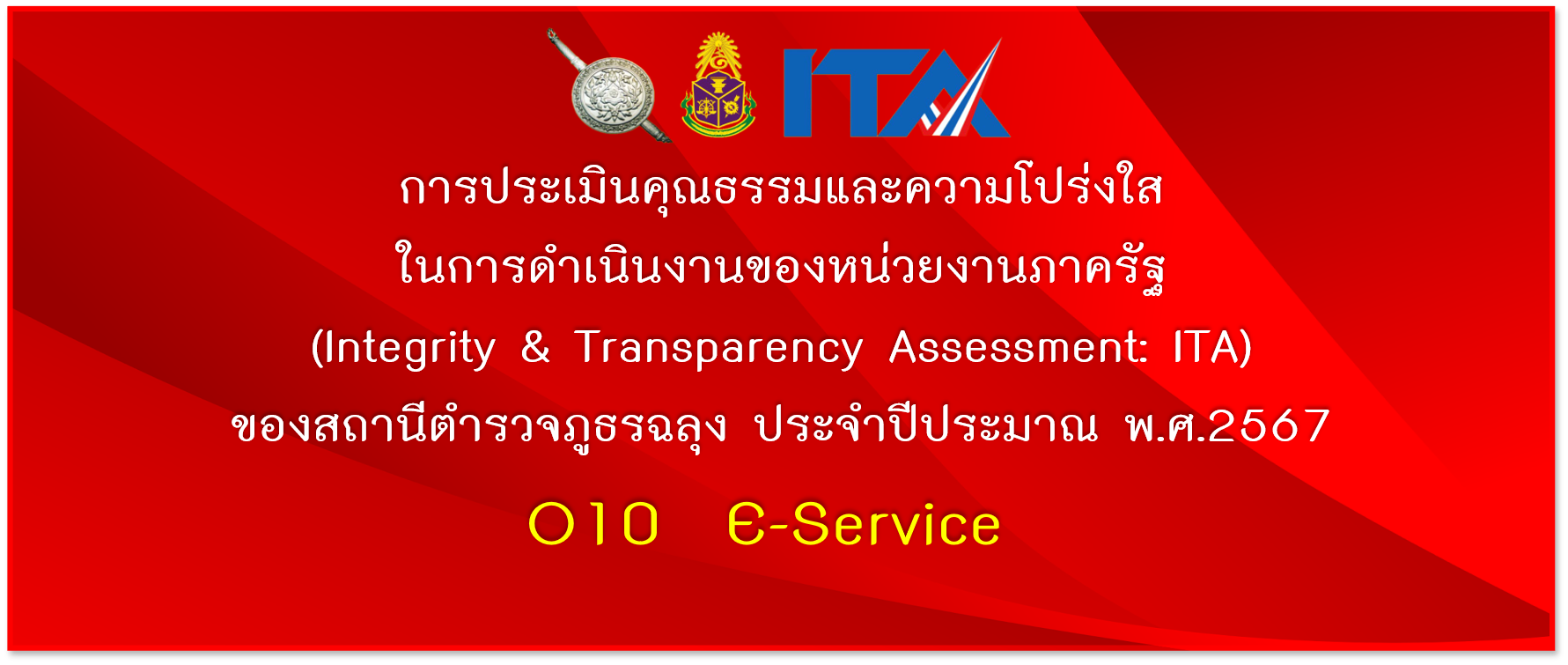 ITA

การประเมินคุณธรรมและความโปร่งใส
ในการดำเนินงานของหน่วยงานภาครัฐ
(Integrity & Transparency Assessment: ITA)
ของสถานีตำรวจภูธรฉลุง ประจำปีประมาณ พ.ศ.2567

O10 E-Service